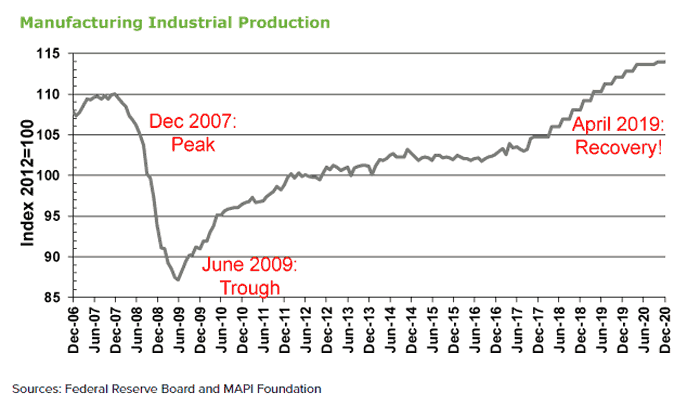 Manufacturing Industrial Production

Index 2012=100

115
110
105
100
95
90
85

Dec 2007: Peak

June 2009: Trough

April 2019: Recovery!

Dec-06
Jun-07
Dec-07
Jun-08
Dec-08
Jun-09
Dec-09
Jun-10
Dec-10
Jun-11
Dec-11
Jun-12
Dec-12
Jun-13
Dec-13
Jun-14
Dec-14
Jun-15
Dec-15
Jun-16
Dec-16
Jun-17
Dec-17
Jun-18
Dec-18
Jun-19
Dec-19
Jun-20
Dec-20

Sources: Federal Reserve Board and MAPI Foundation